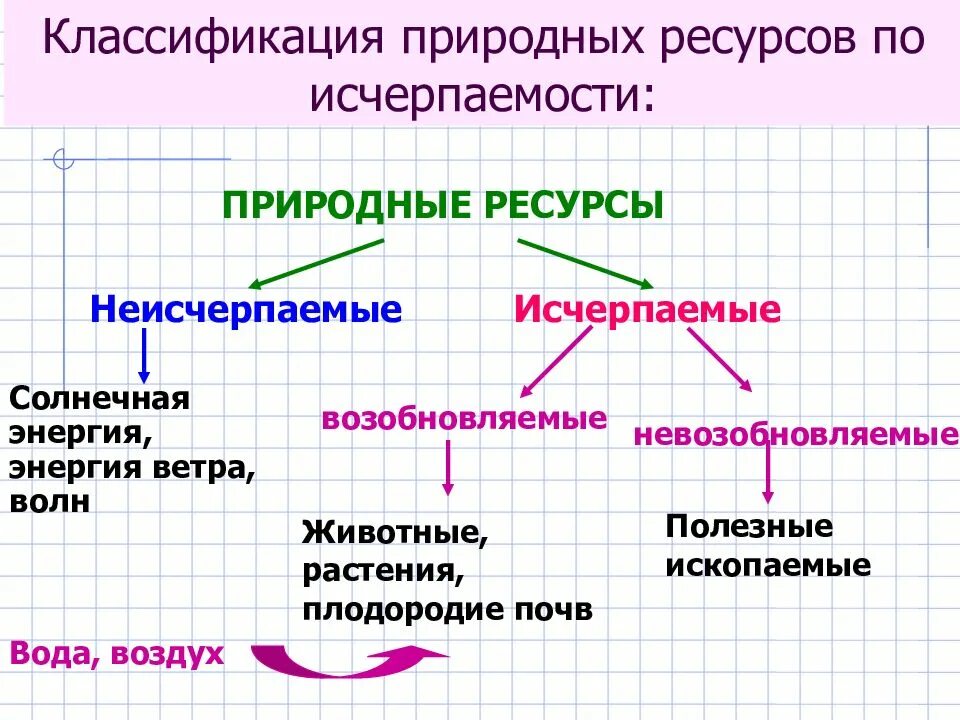 Классификация природных ресурсов по исчерпаемости:

ПРИРОДНЫЕ РЕСУРСЫ

Неисчерпаемые

Исчерпаемые

Солнечная энергия, энергия ветра, волн

возобновляемые

невозобновляемые

Животные, растения, плодородие почв

Полезные ископаемые

Вода, воздух